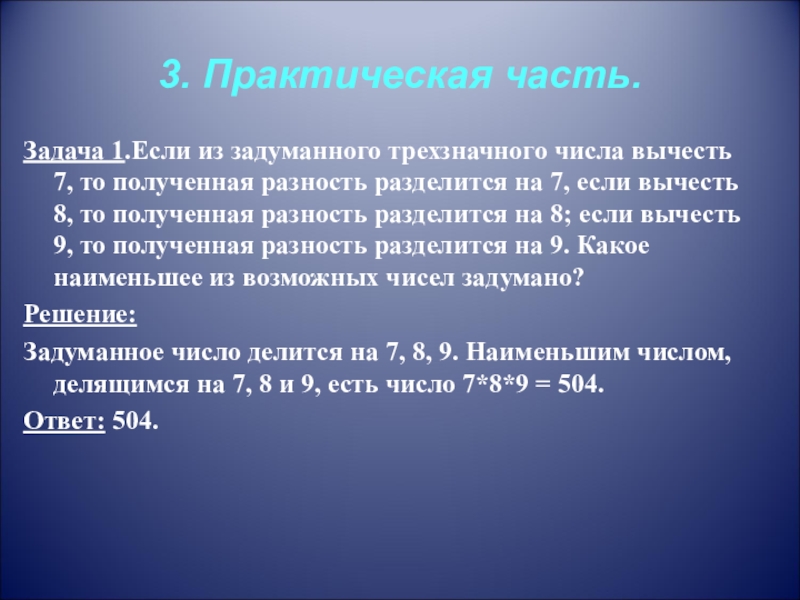 3. Практическая часть.

Задача 1.Если из задуманного трехзначного числа вычесть 7, то полученная разность разделится на 7, если вычесть 8, то полученная разность разделится на 8; если вычесть 9, то полученная разность разделится на 9. Какое наименьшее из возможных чисел задумано?

Решение:

Задуманное число делится на 7, 8, 9. Наименьшим числом, делящимся на 7, 8 и 9, есть число 7*8*9 = 504.

Ответ: 504.